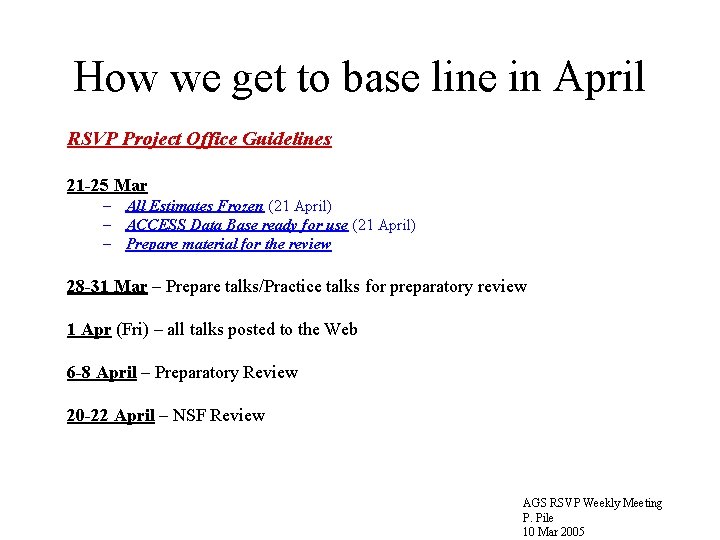 How we get to base line in April

RSVP Project Office Guidelines

21-25 Mar

– All Estimates Frozen (21 April)
– ACCESS Data Base ready for use (21 April)
– Prepare material for the review

28-31 Mar – Prepare talks/Practice talks for preparatory review

1 Apr (Fri) – all talks posted to the Web

6-8 April – Preparatory Review

20-22 April – NSF Review

AGS RSVP Weekly Meeting
P. Pile
10 Mar 2005